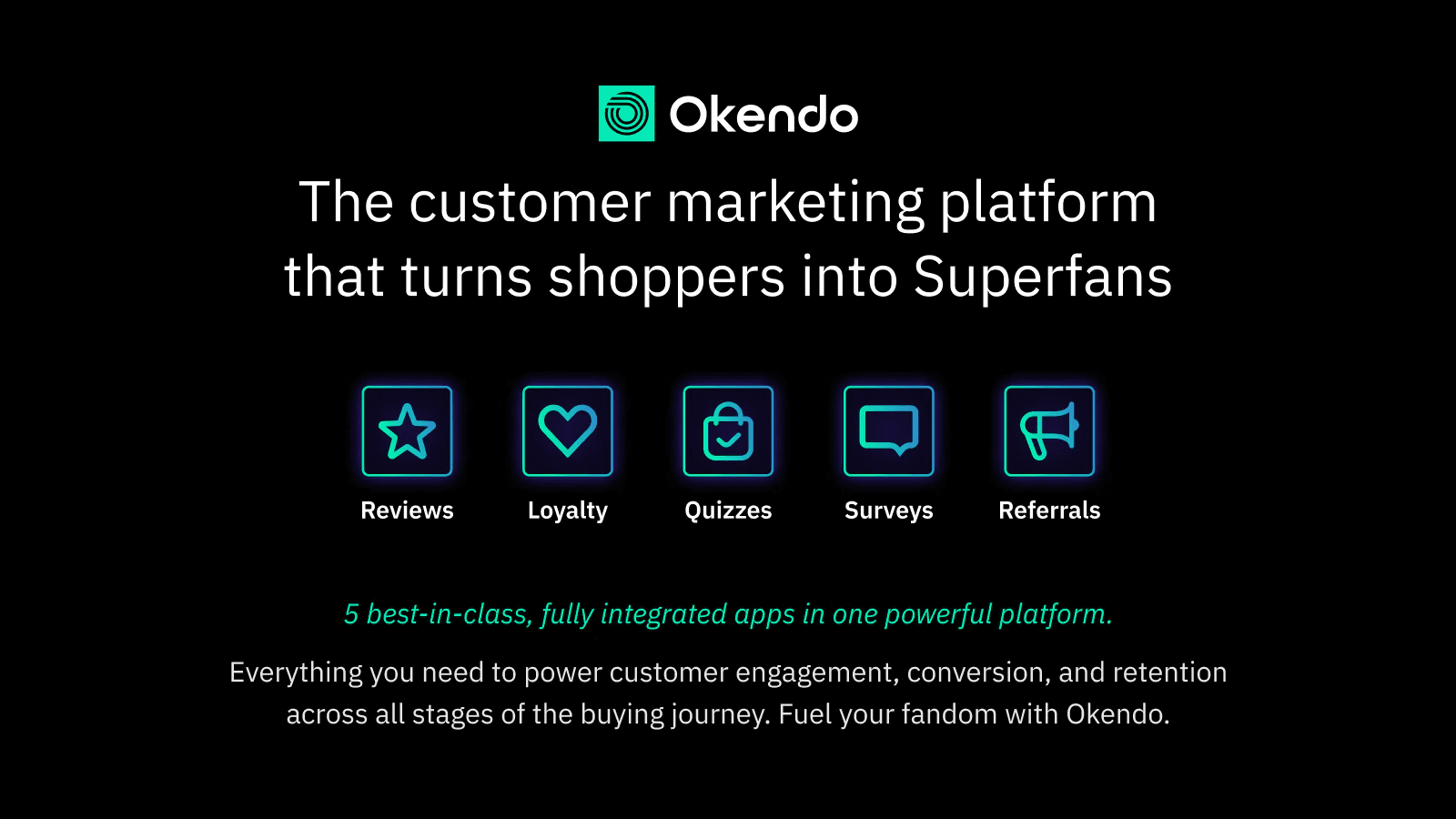 Okendo

The customer marketing platform that turns shoppers into Superfans

Reviews

Loyalty

Quizzes

Surveys

Referrals

5 best-in-class, fully integrated apps in one powerful platform.

Everything you need to power customer engagement, conversion, and retention across all stages of the buying journey. Fuel your fandom with Okendo.